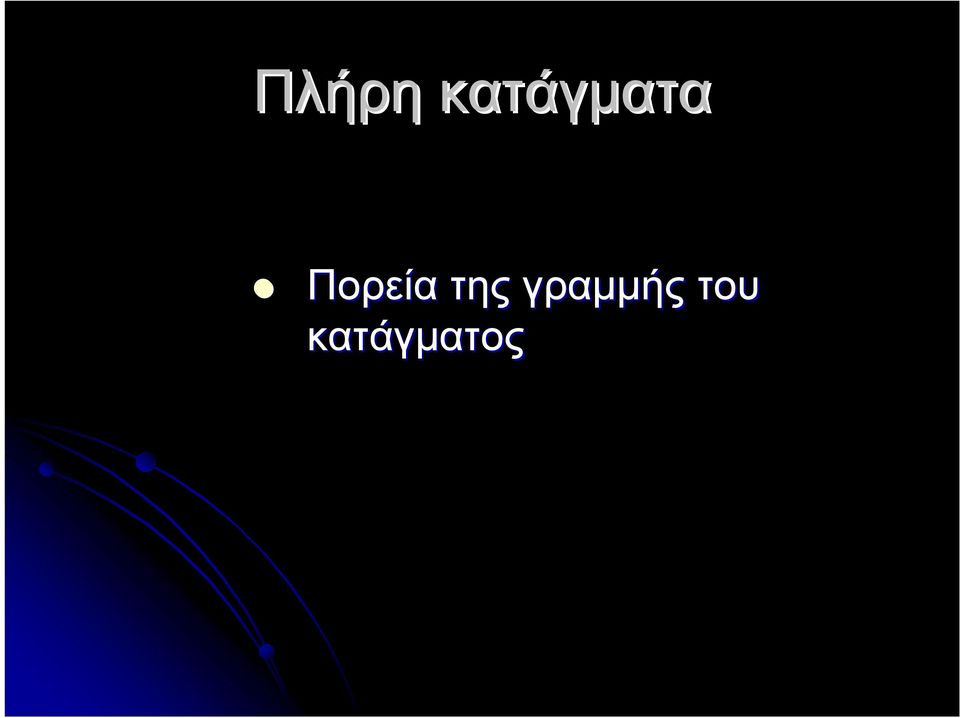 Πλήρη κατάγματα

Πορεία της γραμμής του κατάγματος